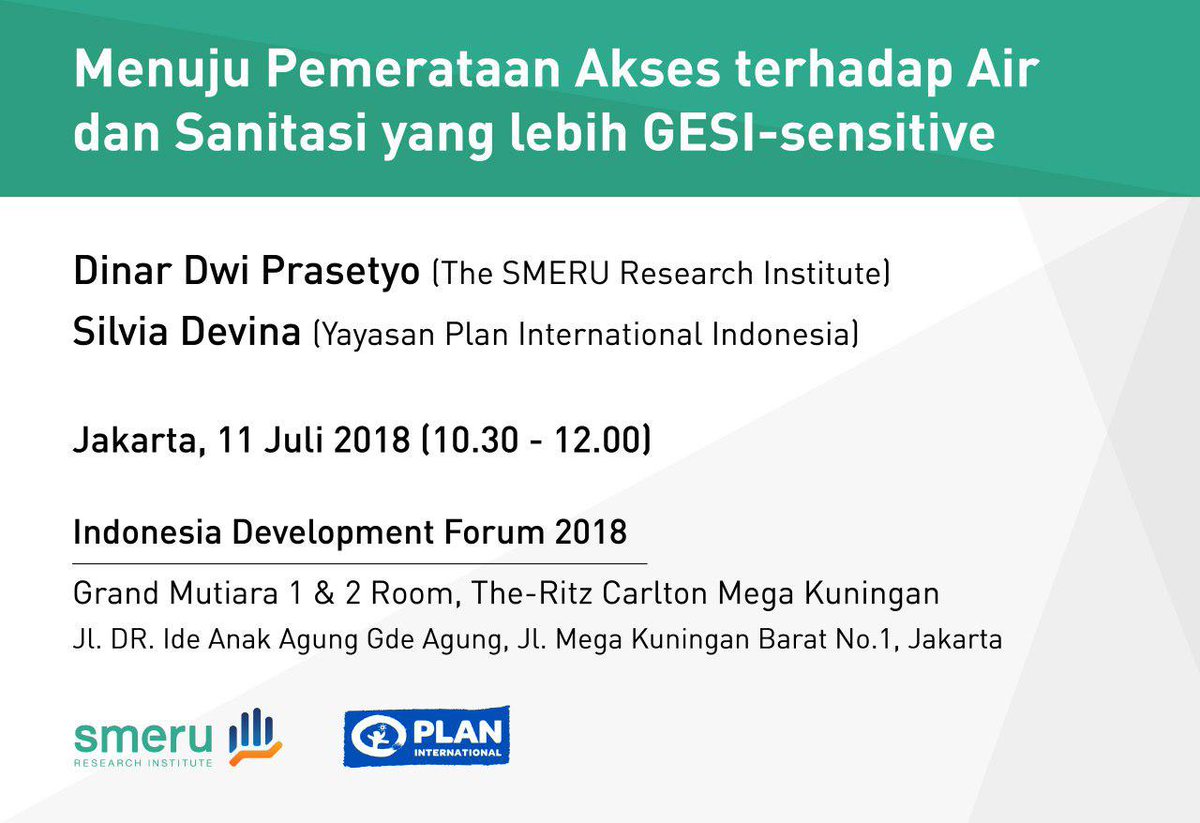 Menuju Pemerataan Akses terhadap Air dan Sanitasi yang lebih GESI-sensitive

Dinar Dwi Prasetyo (The SMERU Research Institute)
Silvia Devina (Yayasan Plan International Indonesia)

Jakarta, 11 Juli 2018 (10.30 - 12.00)

Indonesia Development Forum 2018

Grand Mutiara 1 & 2 Room, The-Ritz Carlton Mega Kuningan
Jl. DR. Ide Anak Agung Gde Agung, Jl. Mega Kuningan Barat No.1, Jakarta

smeru
RESEARCH INSTITUTE

PLAN
INTERNATIONAL